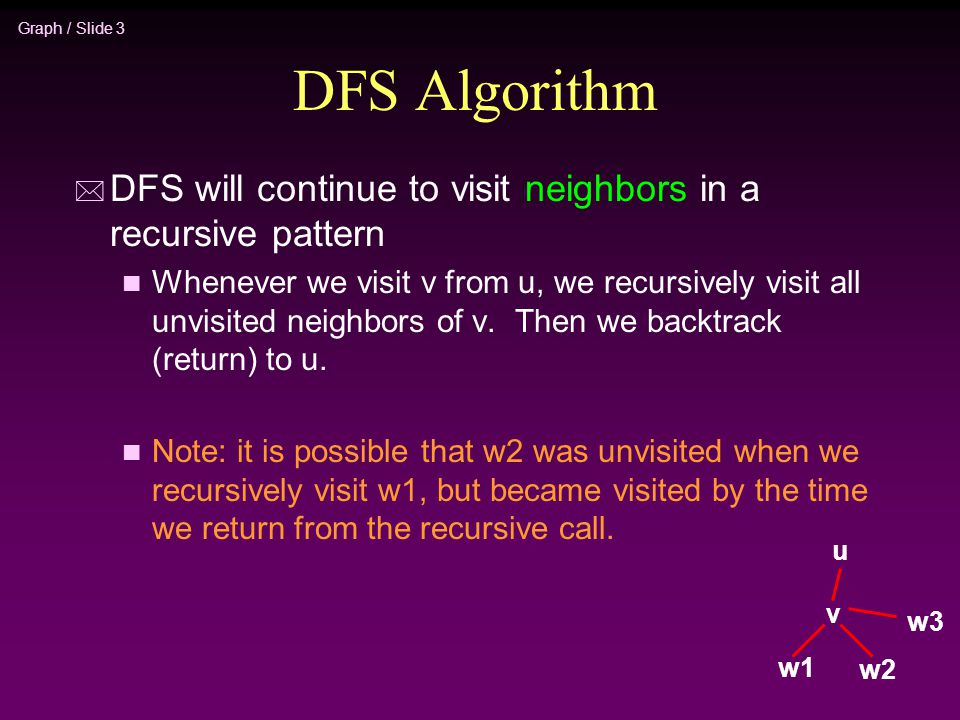 Graph / Slide 3

DFS Algorithm

DFS will continue to visit neighbors in a recursive pattern

Whenever we visit v from u, we recursively visit all unvisited neighbors of v. Then we backtrack (return) to u.

Note: it is possible that w2 was unvisited when we recursively visit w1, but became visited by the time we return from the recursive call.

u
v
w3
w1
w2